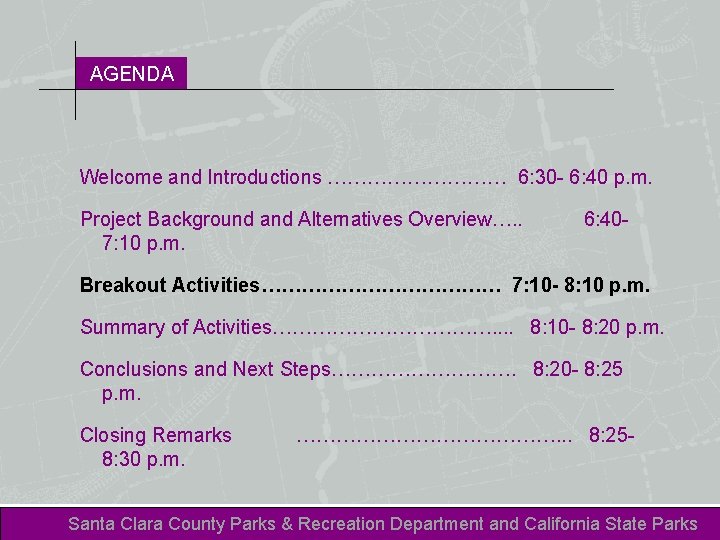 AGENDA

Welcome and Introductions ……………………… 6:30- 6:40 p.m.

Project Background and Alternatives Overview….. 6:40- 7:10 p.m.

Breakout Activities……………………………… 7:10- 8:10 p.m.

Summary of Activities…………………………….... 8:10- 8:20 p.m.

Conclusions and Next Steps……………………… 8:20- 8:25 p.m.

Closing Remarks ………………………………... 8:25- 8:30 p.m.

Santa Clara County Parks & Recreation Department and California State Parks